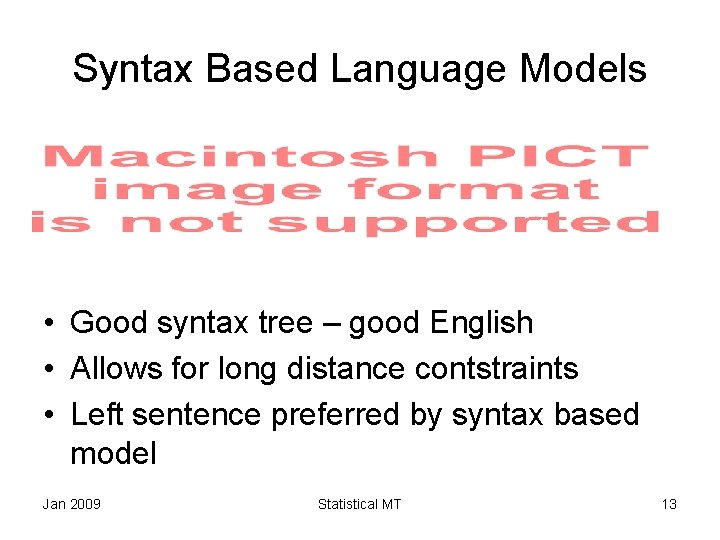 Syntax Based Language Models

Macintosh PICT image format is not supported

• Good syntax tree – good English
• Allows for long distance contstraints
• Left sentence preferred by syntax based model

Jan 2009

Statistical MT

13